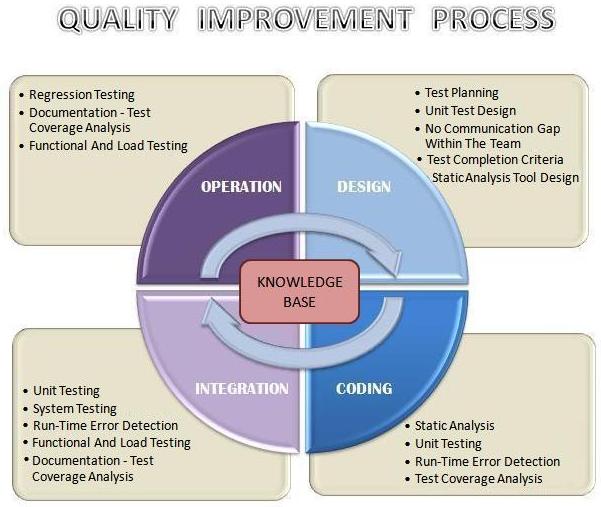 QUALITY IMPROVEMENT PROCESS

• Regression Testing
• Documentation - Test Coverage Analysis
• Functional And Load Testing

• Test Planning
• Unit Test Design
• No Communication Gap Within The Team
• Test Completion Criteria
Static Analysis Tool Design

OPERATION

DESIGN

KNOWLEDGE BASE

INTEGRATION

CODING

• Unit Testing
• System Testing
• Run-Time Error Detection
• Functional And Load Testing
• Documentation - Test Coverage Analysis

• Static Analysis
• Unit Testing
• Run-Time Error Detection
• Test Coverage Analysis